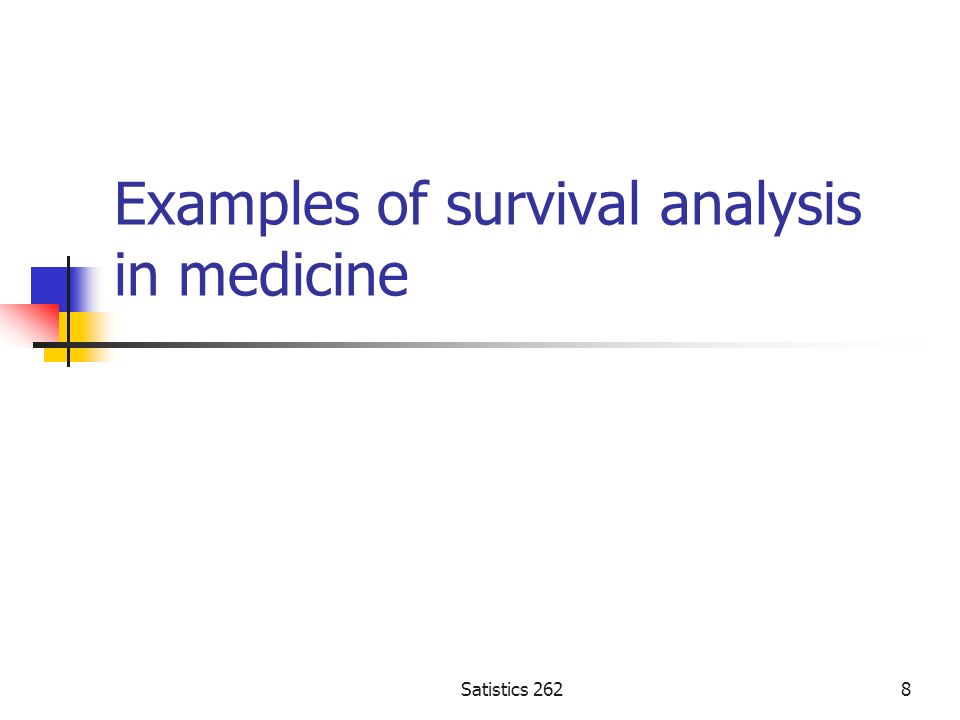 Examples of survival analysis in medicine

Satistics 262

8